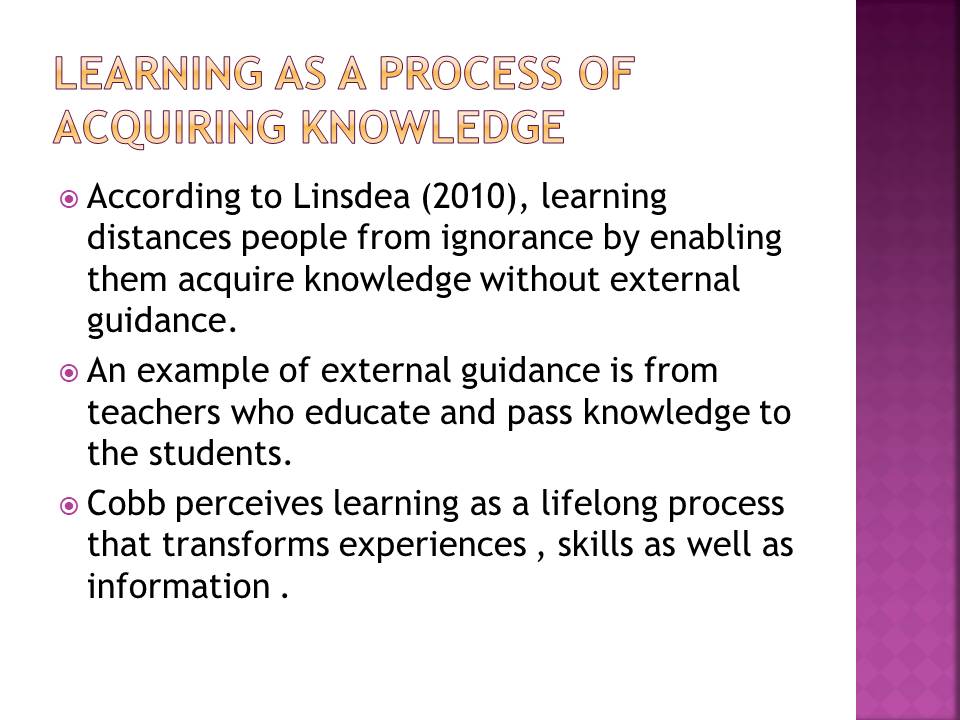 LEARNING AS A PROCESS OF ACQUIRING KNOWLEDGE

According to Linsdea (2010), learning distances people from ignorance by enabling them acquire knowledge without external guidance.

An example of external guidance is from teachers who educate and pass knowledge to the students.

Cobb perceives learning as a lifelong process that transforms experiences , skills as well as information .